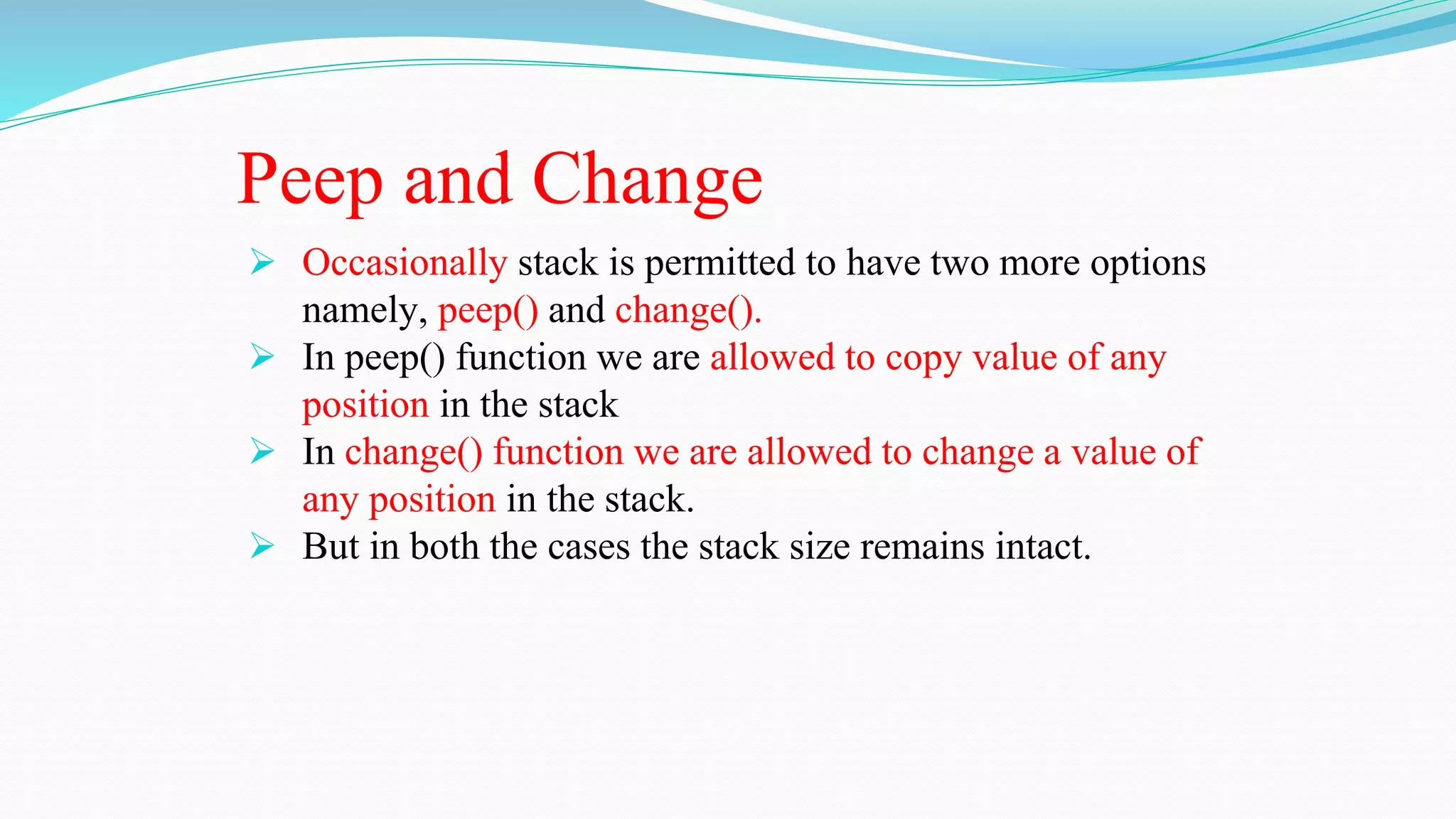 Peep and Change

➢ Occasionally stack is permitted to have two more options namely, peep() and change().
➢ In peep() function we are allowed to copy value of any position in the stack
➢ In change() function we are allowed to change a value of any position in the stack.
➢ But in both the cases the stack size remains intact.